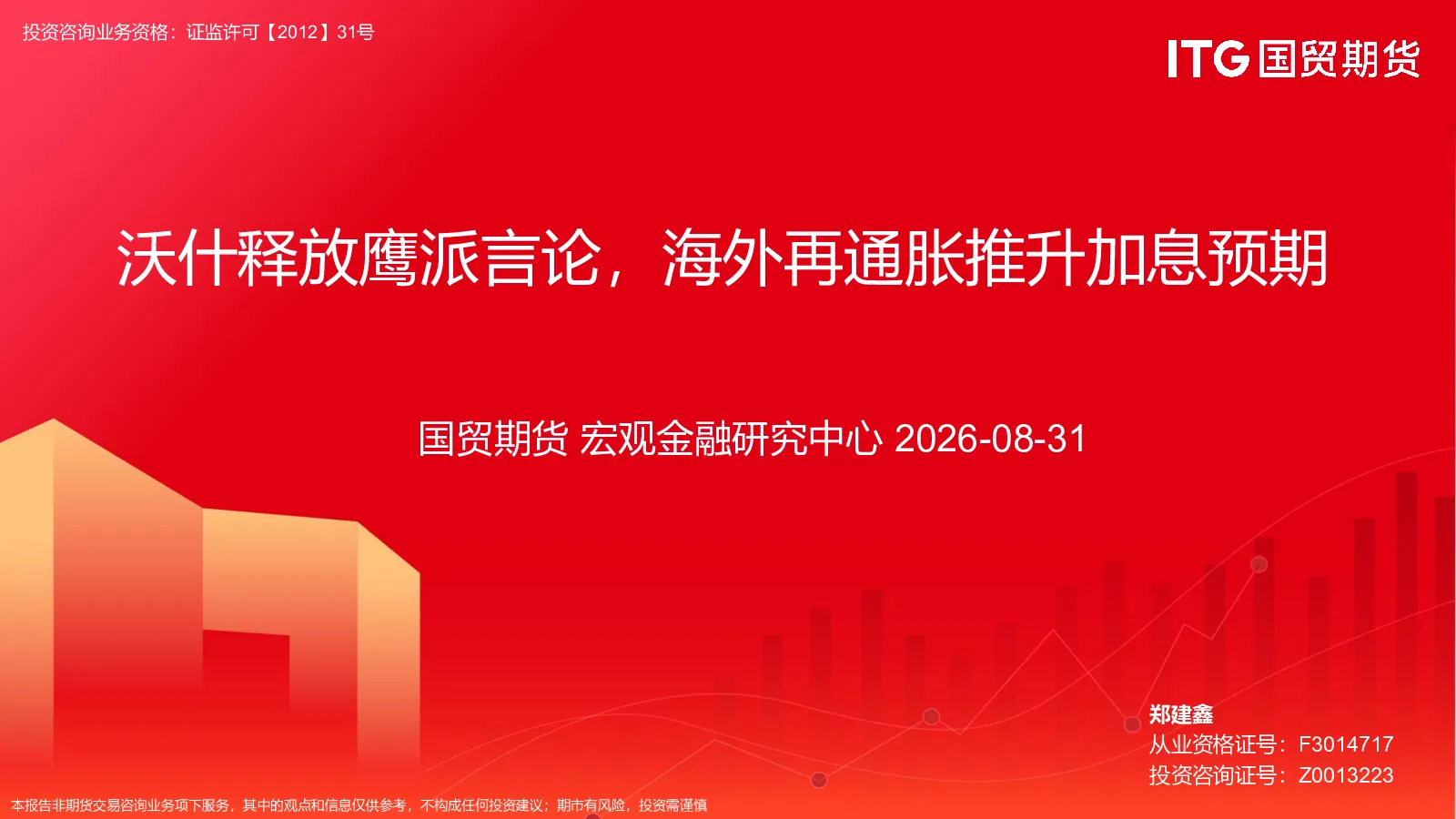 投资咨询业务资格：证监许可【2012】31号

ITG 国贸期货

沃什释放鹰派言论，海外再通胀推升加息预期

国贸期货 宏观金融研究中心 2026-08-31

郑建鑫
从业资格证号：F3014717
投资咨询证号：Z0013223

本报告非期货交易咨询业务项下服务，其中的观点和信息仅供参考，不构成任何投资建议；期市有风险，投资需谨慎